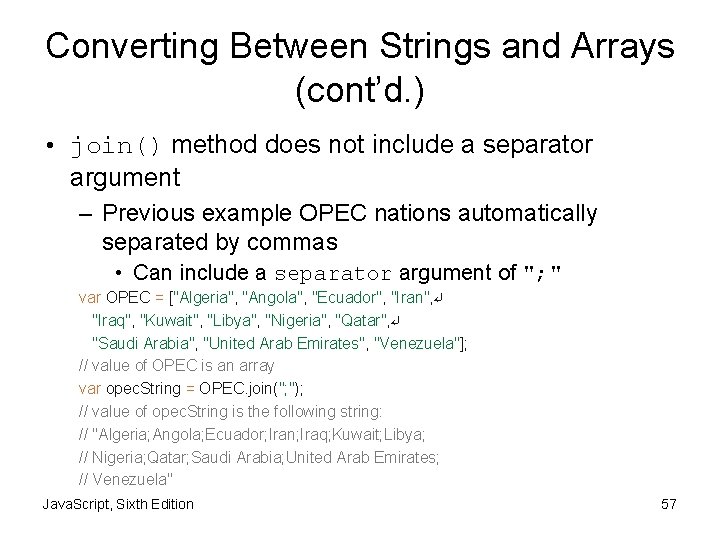 Converting Between Strings and Arrays (cont'd.)

• join() method does not include a separator argument

– Previous example OPEC nations automatically separated by commas

• Can include a separator argument of ";"

var OPEC = ["Algeria", "Angola", "Ecuador", "Iran",↵
"Iraq", "Kuwait", "Libya", "Nigeria", "Qatar",↵
"Saudi Arabia", "United Arab Emirates", "Venezuela"];
// value of OPEC is an array
var opecString = OPEC.join(";");
// value of opecString is the following string:
// "Algeria;Angola;Ecuador;Iran;Iraq;Kuwait;Libya;
// Nigeria;Qatar;Saudi Arabia;United Arab Emirates;
// Venezuela"

JavaScript, Sixth Edition

57